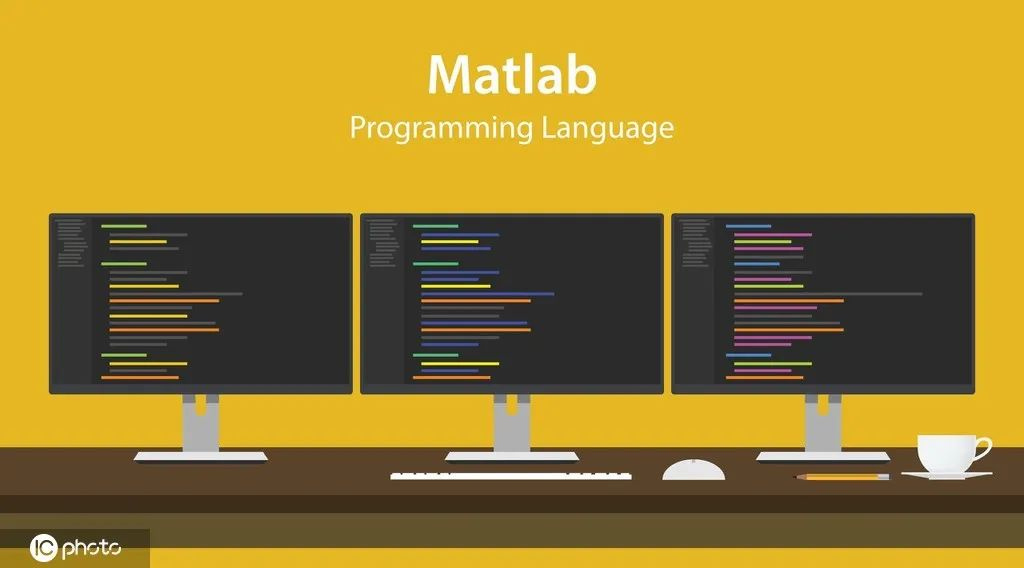 Matlab
Programming Language

IC photo